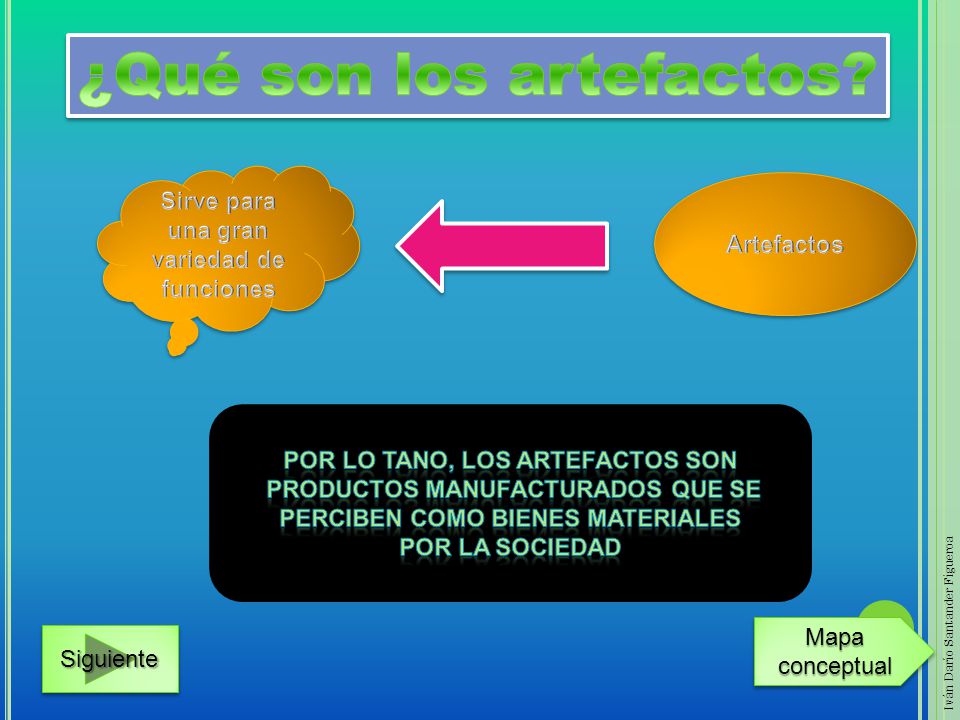 ¿Qué son los artefactos?

Sirve para una gran variedad de funciones

Artefactos

POR LO TANO, LOS ARTEFACTOS SON PRODUCTOS MANUFACTURADOS QUE SE PERCIBEN COMO BIENES MATERIALES POR LA SOCIEDAD

Siguiente

Mapa conceptual

Iván Darío Santander Figueroa